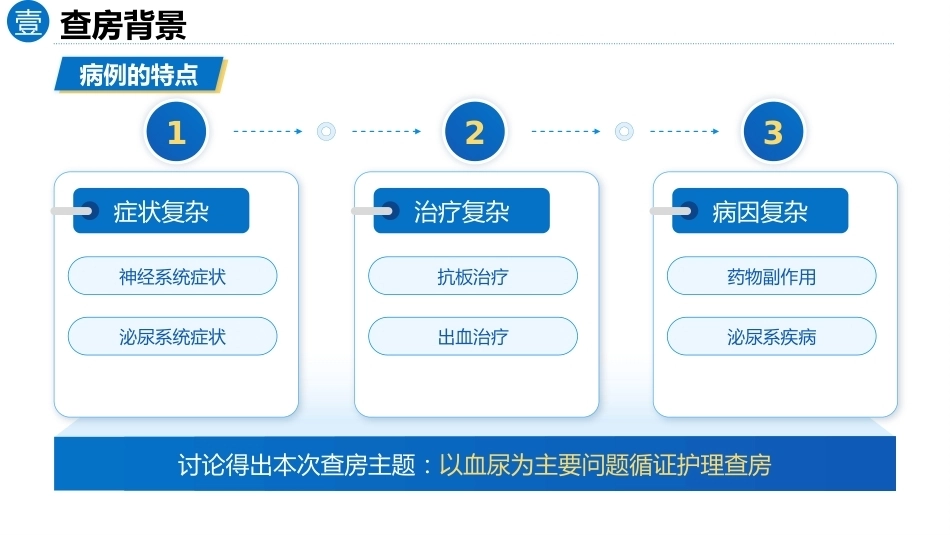 壹 查房背景

病例的特点

1

症状复杂

神经系统症状

泌尿系统症状

2

治疗复杂

抗板治疗

出血治疗

3

病因复杂

药物副作用

泌尿系疾病

讨论得出本次查房主题：以血尿为主要问题循证护理查房